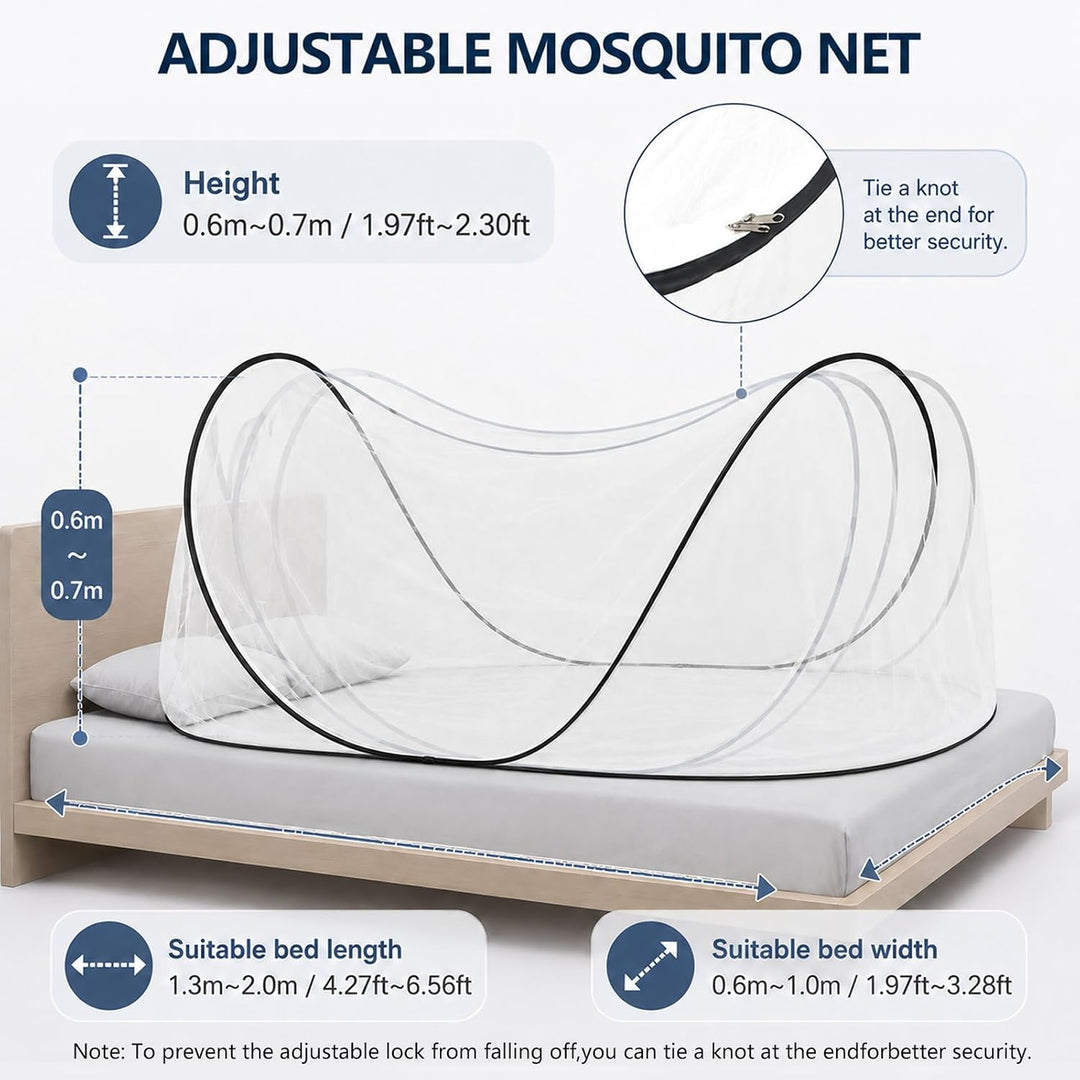 ADJUSTABLE MOSQUITO NET

Height
0.6m~0.7m / 1.97ft~2.30ft

Tie a knot at the end for better security.

0.6m
~
0.7m

Suitable bed length
1.3m~2.0m / 4.27ft~6.56ft

Suitable bed width
0.6m~1.0m / 1.97ft~3.28ft

Note: To prevent the adjustable lock from falling off,you can tie a knot at the endforbetter security.